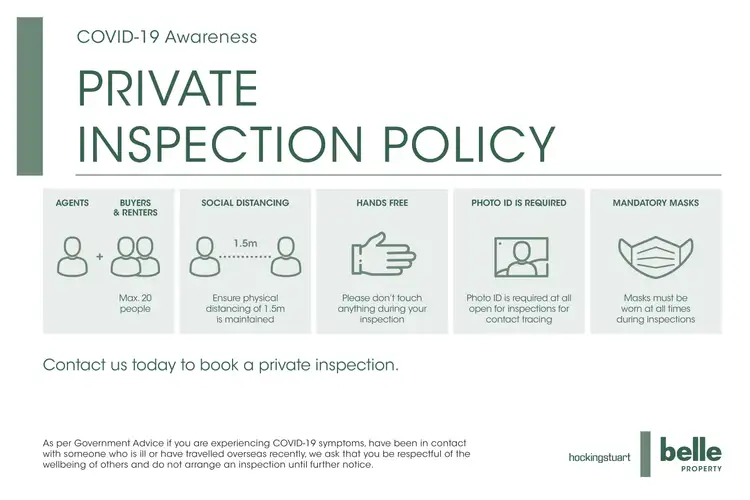 COVID-19 Awareness

PRIVATE INSPECTION POLICY

AGENTS + BUYERS & RENTERS

Max. 20 people

SOCIAL DISTANCING

1.5m

Ensure physical distancing of 1.5m is maintained

HANDS FREE

Please don't touch anything during your inspection

PHOTO ID IS REQUIRED

Photo ID is required at all open for inspections for contact tracing

MANDATORY MASKS

Masks must be worn at all times during inspections

Contact us today to book a private inspection.

As per Government Advice if you are experiencing COVID-19 symptoms, have been in contact with someone who is ill or have travelled overseas recently, we ask that you be respectful of the wellbeing of others and do not arrange an inspection until further notice.

hockingstuart

belle PROPERTY